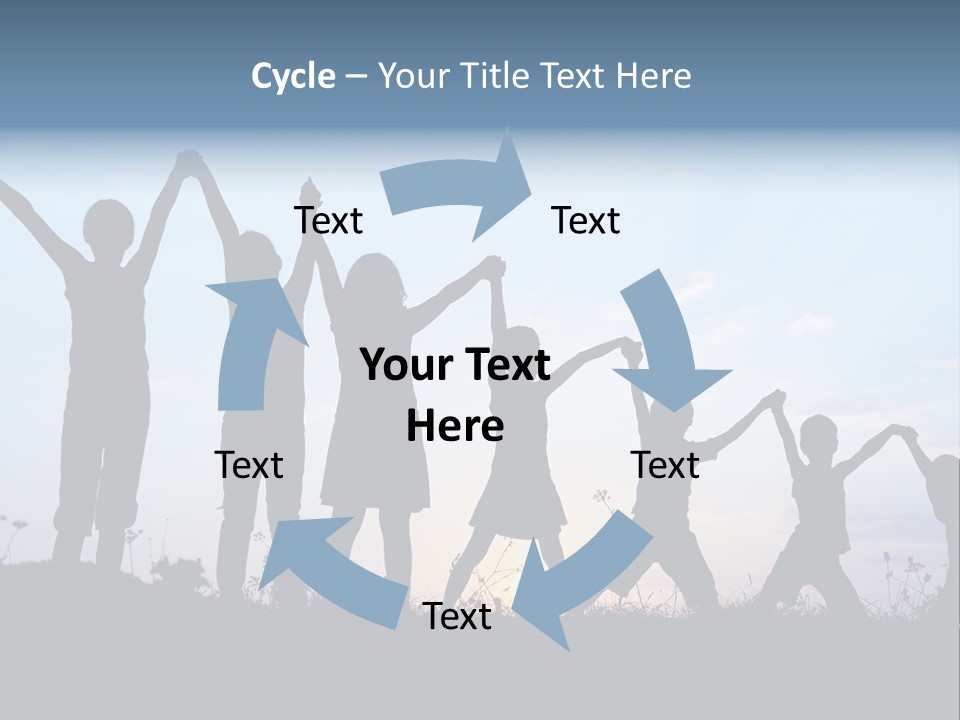 Cycle – Your Title Text Here

Text

Text

Your Text Here

Text

Text

Text